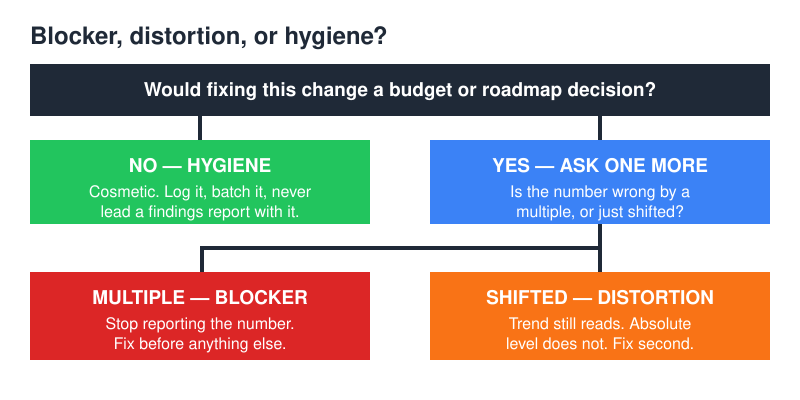 Blocker, distortion, or hygiene?

Would fixing this change a budget or roadmap decision?

NO — HYGIENE
Cosmetic. Log it, batch it, never lead a findings report with it.

YES — ASK ONE MORE
Is the number wrong by a multiple, or just shifted?

MULTIPLE — BLOCKER
Stop reporting the number. Fix before anything else.

SHIFTED — DISTORTION
Trend still reads. Absolute level does not. Fix second.